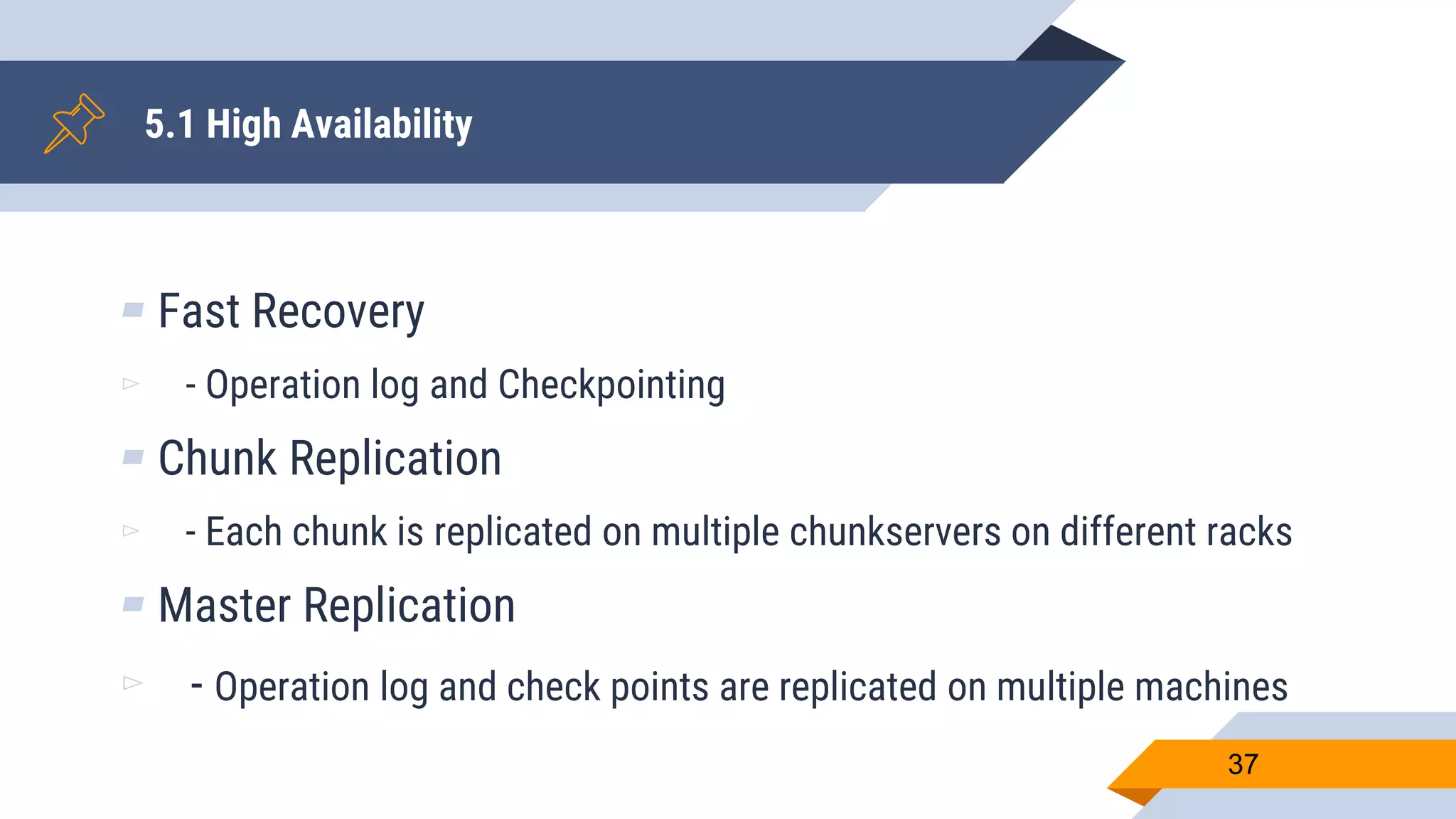 5.1 High Availability

Fast Recovery

- Operation log and Checkpointing

Chunk Replication

- Each chunk is replicated on multiple chunkservers on different racks

Master Replication

- Operation log and check points are replicated on multiple machines

37